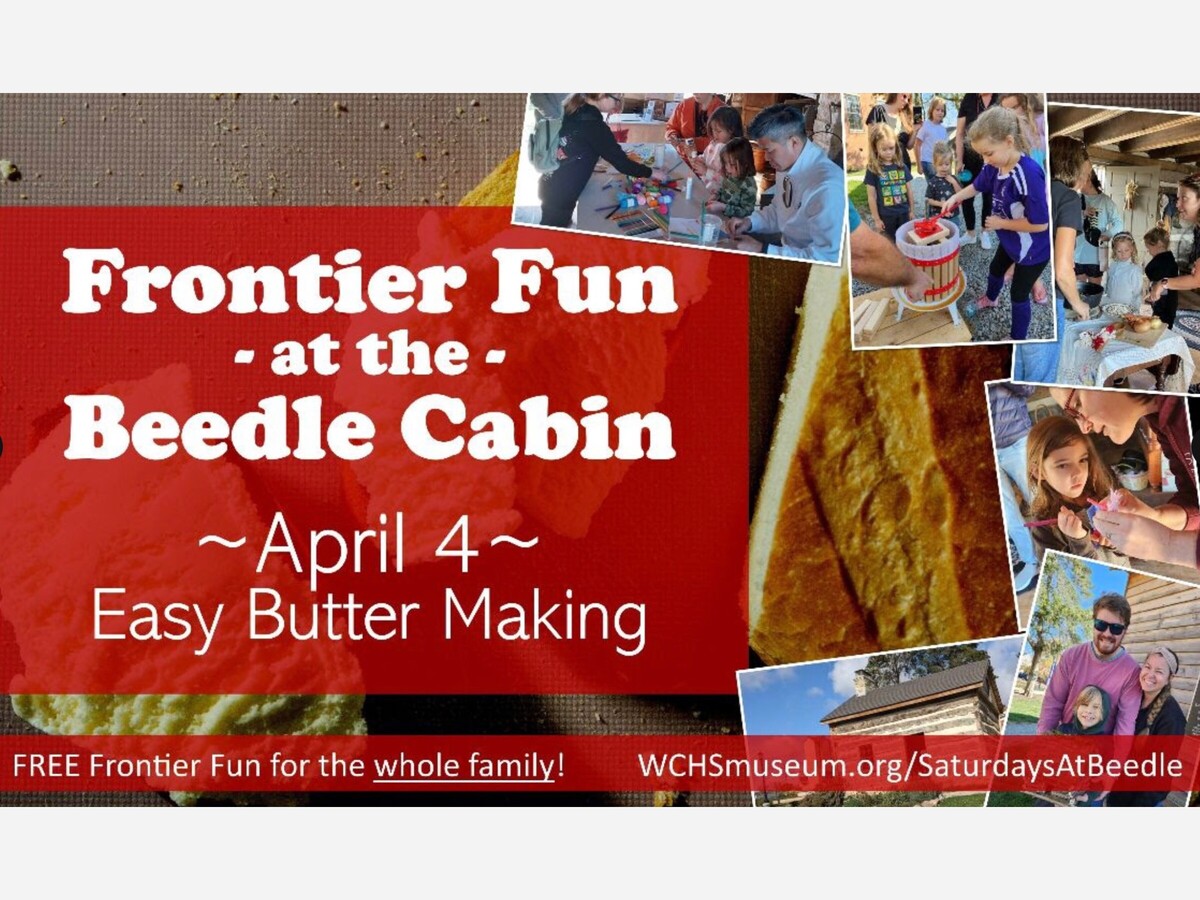 Frontier Fun
- at the -
Beedle Cabin

~April 4~
Easy Butter Making

FREE Frontier Fun for the whole family!

WCHSmuseum.org/SaturdaysAtBeedle